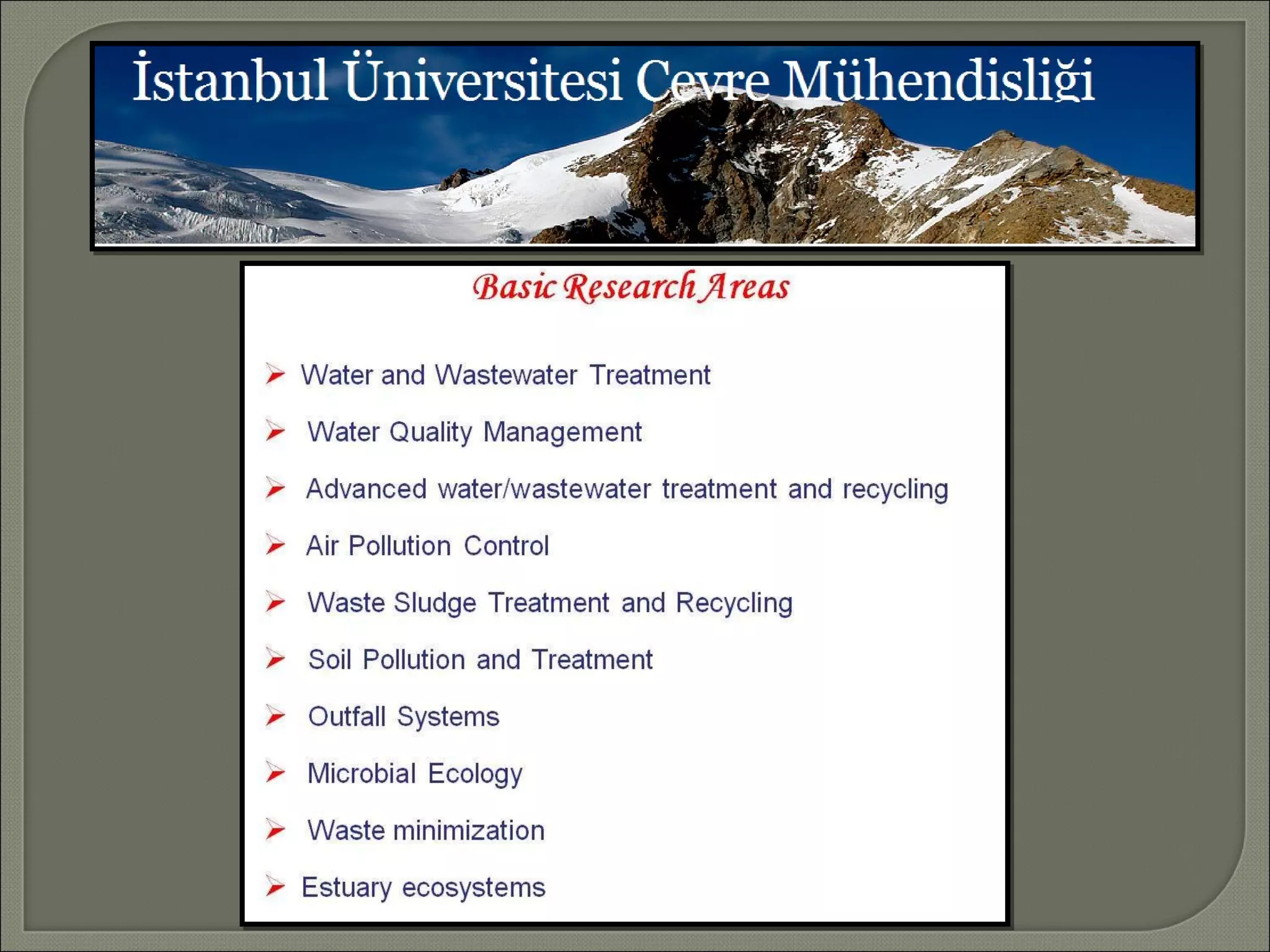 İstanbul Üniversitesi Cevre Mühendisliği

Basic Research Areas

➢ Water and Wastewater Treatment

➢ Water Quality Management

➢ Advanced water/wastewater treatment and recycling

➢ Air Pollution Control

➢ Waste Sludge Treatment and Recycling

➢ Soil Pollution and Treatment

➢ Outfall Systems

➢ Microbial Ecology

➢ Waste minimization

➢ Estuary ecosystems